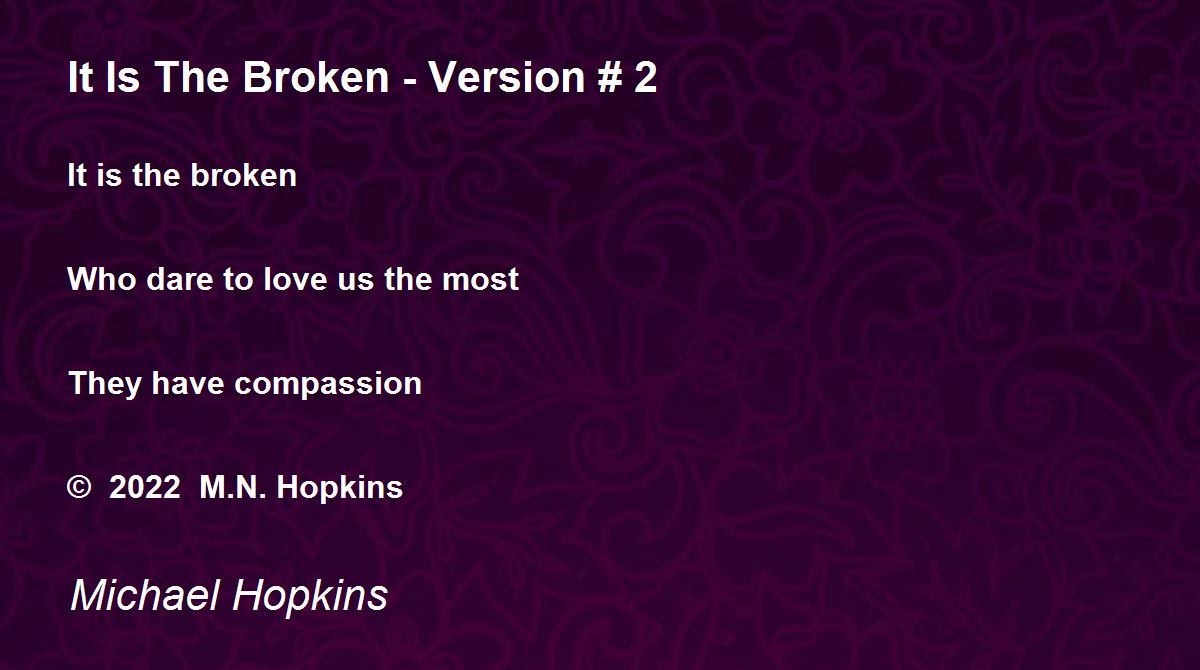 It Is The Broken - Version # 2

It is the broken

Who dare to love us the most

They have compassion

© 2022 M.N. Hopkins

Michael Hopkins